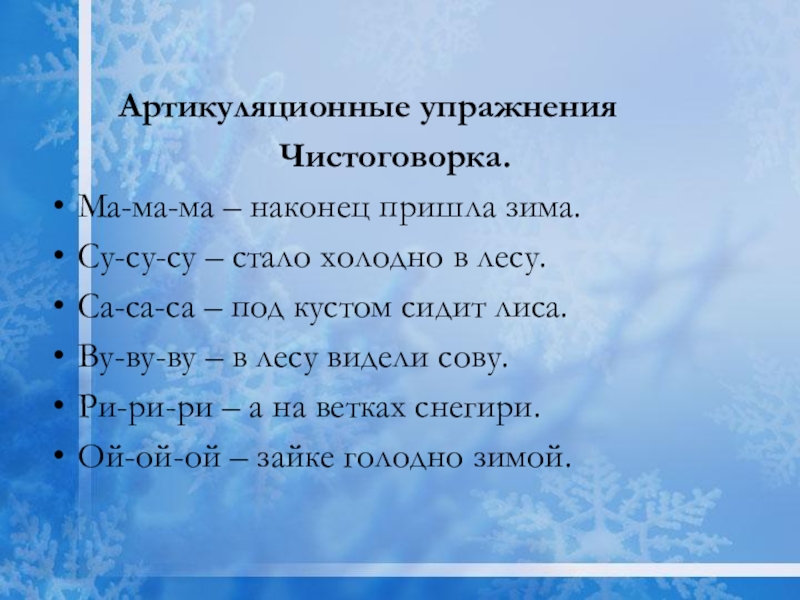 Артикуляционные упражнения

Чистоговорка.

• Ма-ма-ма – наконец пришла зима.
• Су-су-су – стало холодно в лесу.
• Са-са-са – под кустом сидит лиса.
• Ву-ву-ву – в лесу видели сову.
• Ри-ри-ри – а на ветках снегири.
• Ой-ой-ой – зайке голодно зимой.